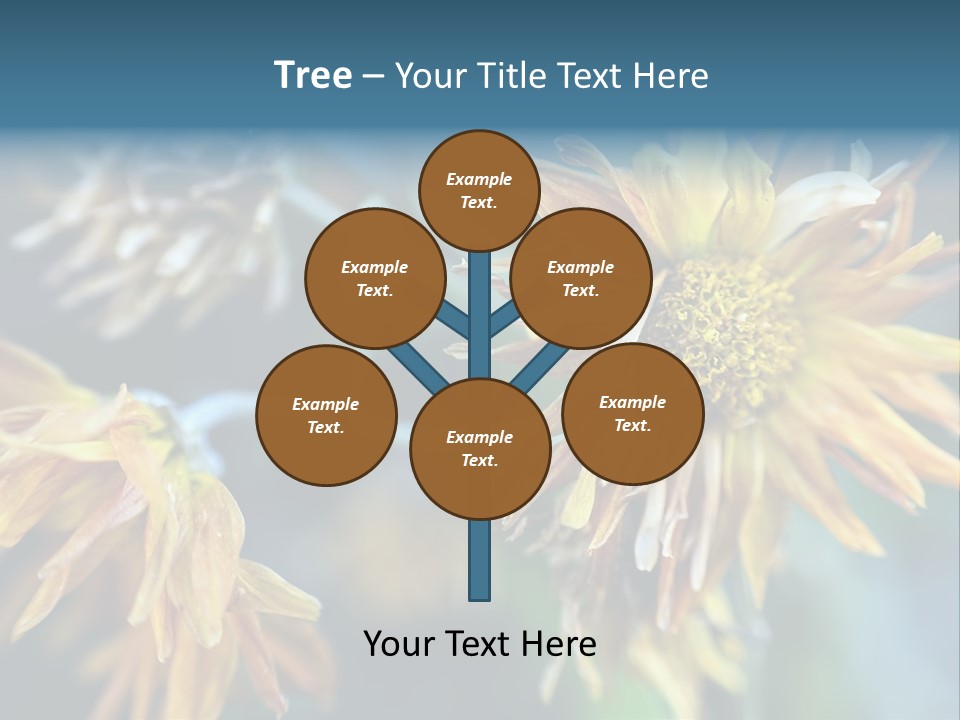 Tree – Your Title Text Here

Example Text.

Example Text.

Example Text.

Example Text.

Example Text.

Example Text.

Your Text Here